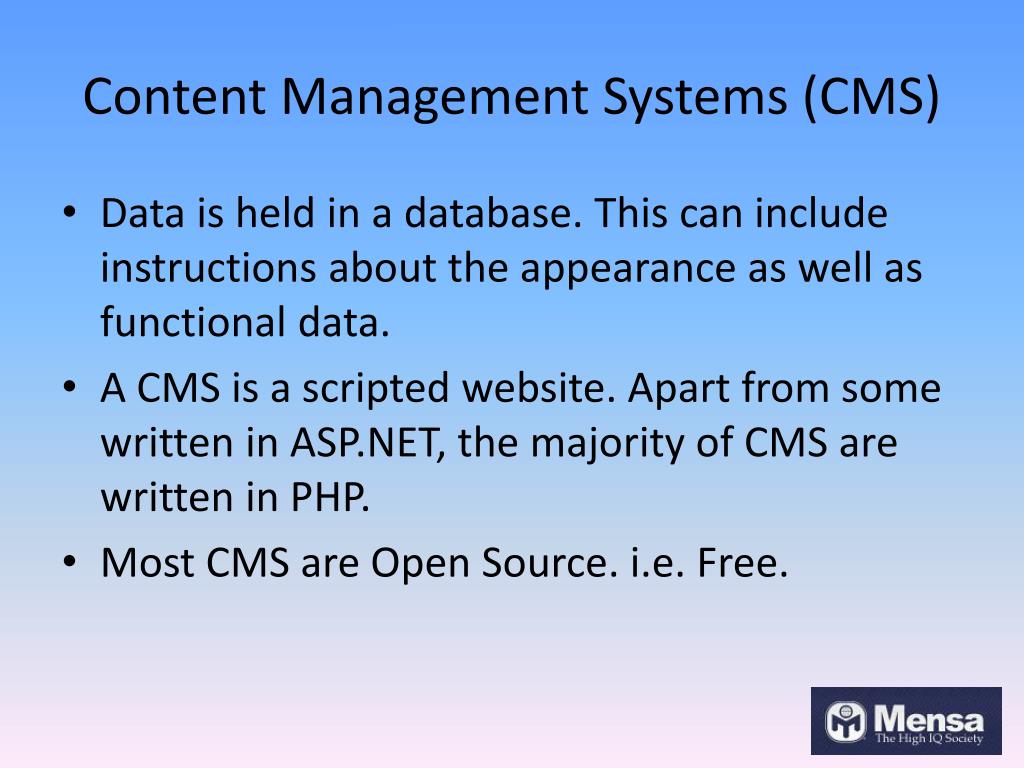 Content Management Systems (CMS)

• Data is held in a database. This can include instructions about the appearance as well as functional data.
• A CMS is a scripted website. Apart from some written in ASP.NET, the majority of CMS are written in PHP.
• Most CMS are Open Source. i.e. Free.

Mensa
The High IQ Society